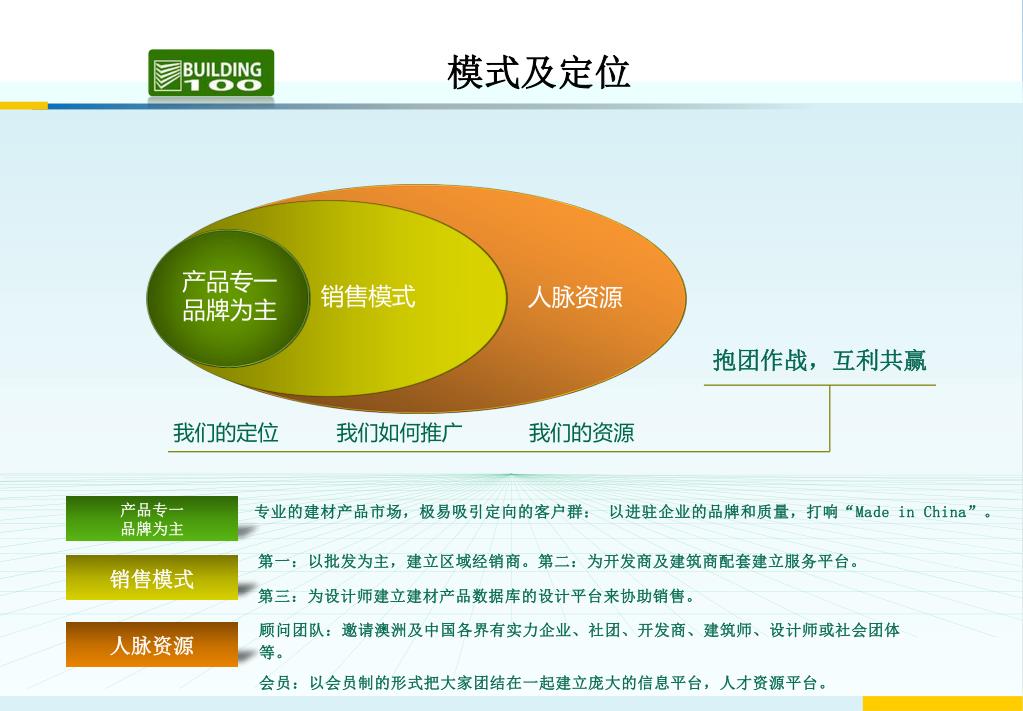 BUILDING 100

模式及定位

产品专一
品牌为主

销售模式

人脉资源

抱团作战，互利共赢

我们的定位　我们如何推广　我们的资源

产品专一
品牌为主

专业的建材产品市场，极易吸引定向的客户群： 以进驻企业的品牌和质量，打响“Made in China”。

销售模式

第一：以批发为主，建立区域经销商。第二：为开发商及建筑商配套建立服务平台。

第三：为设计师建立建材产品数据库的设计平台来协助销售。

人脉资源

顾问团队：邀请澳洲及中国各界有实力企业、社团、开发商、建筑师、设计师或社会团体等。

会员：以会员制的形式把大家团结在一起建立庞大的信息平台，人才资源平台。